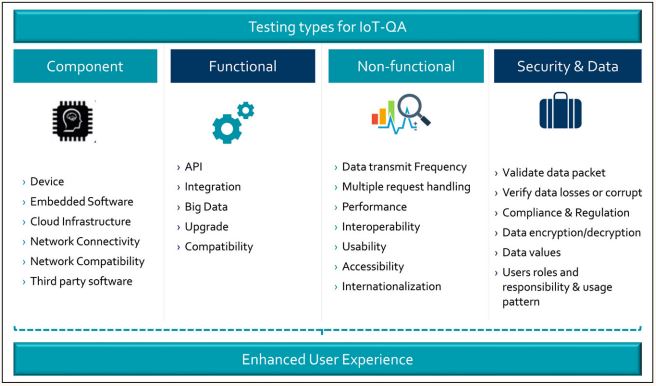 Testing types for IoT-QA

Component

› Device
› Embedded Software
› Cloud Infrastructure
› Network Connectivity
› Network Compatibility
› Third party software

Functional

› API
› Integration
› Big Data
› Upgrade
› Compatibility

Non-functional

› Data transmit Frequency
› Multiple request handling
› Performance
› Interoperability
› Usability
› Accessibility
› Internationalization

Security & Data

› Validate data packet
› Verify data losses or corrupt
› Compliance & Regulation
› Data encryption/decryption
› Data values
› Users roles and responsibility & usage pattern

Enhanced User Experience